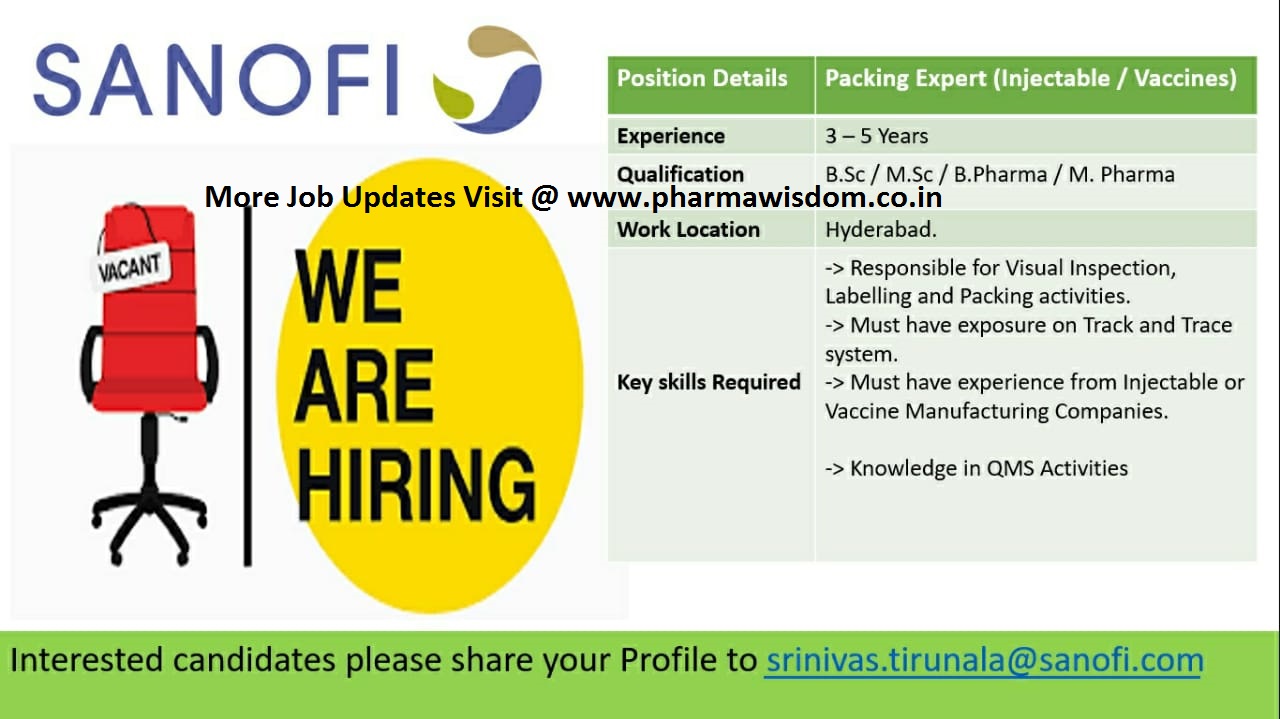 SANOFI

More Job Updates Visit @ www.pharmawisdom.co.in

VACANT

WE ARE HIRING

| Position Details | Packing Expert (Injectable / Vaccines) |
|---|---|
| Experience | 3 – 5 Years |
| Qualification | B.Sc / M.Sc / B.Pharma / M. Pharma |
| Work Location | Hyderabad. |
| Key skills Required | -> Responsible for Visual Inspection, Labelling and Packing activities. -> Must have exposure on Track and Trace system. -> Must have experience from Injectable or Vaccine Manufacturing Companies. -> Knowledge in QMS Activities |

Interested candidates please share your Profile to srinivas.tirunala@sanofi.com